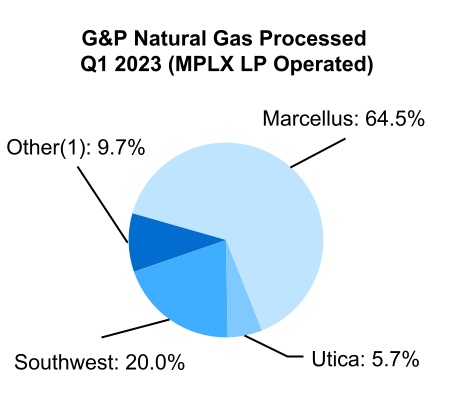 G&P Natural Gas Processed
Q1 2023 (MPLX LP Operated)

Marcellus: 64.5%

Other(1): 9.7%

Southwest: 20.0%

Utica: 5.7%